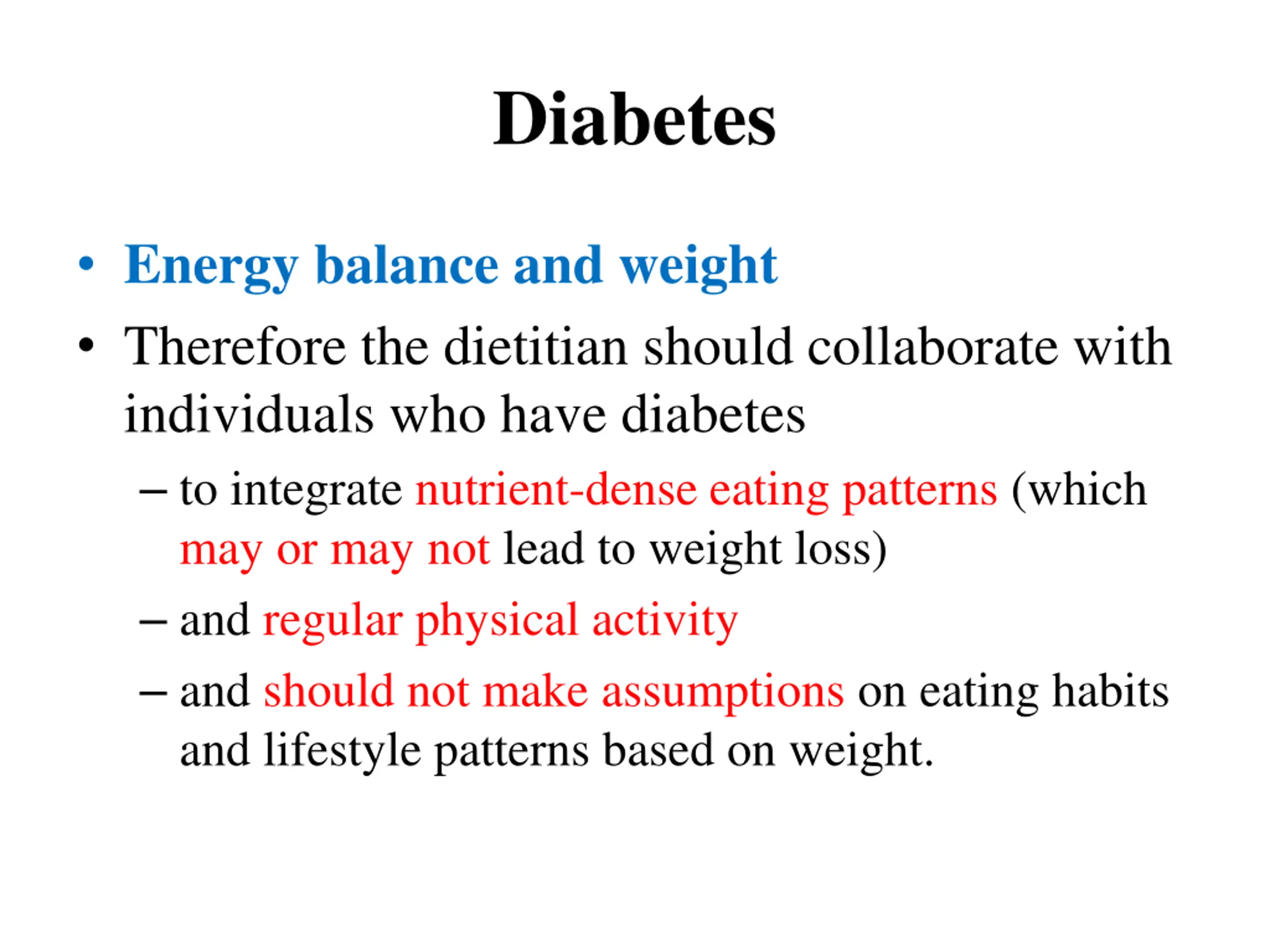 Diabetes

• Energy balance and weight
• Therefore the dietitian should collaborate with individuals who have diabetes
– to integrate nutrient-dense eating patterns (which may or may not lead to weight loss)
– and regular physical activity
– and should not make assumptions on eating habits and lifestyle patterns based on weight.